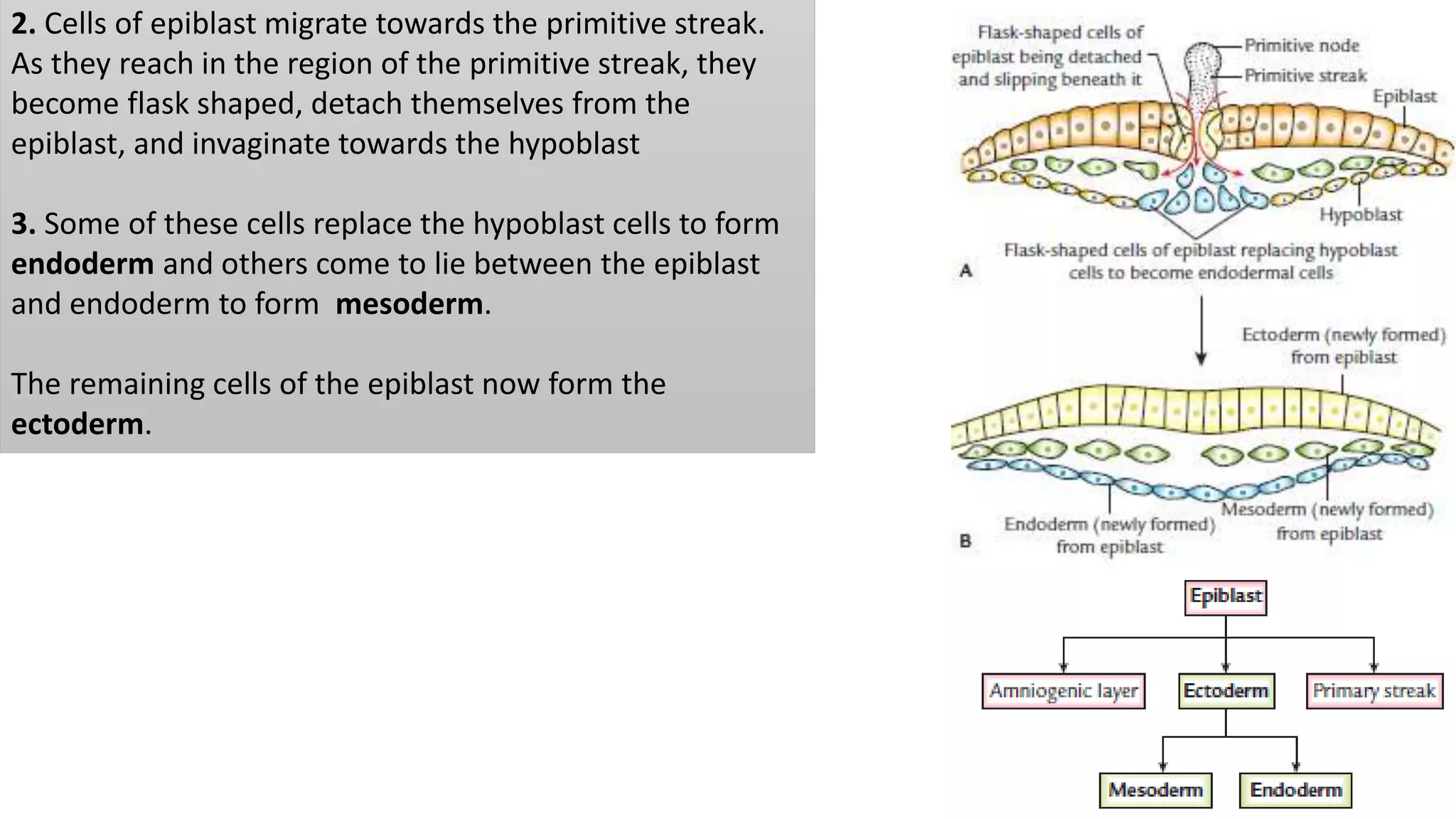 **2.** Cells of epiblast migrate towards the primitive streak. As they reach in the region of the primitive streak, they become flask shaped, detach themselves from the epiblast, and invaginate towards the hypoblast

**3.** Some of these cells replace the hypoblast cells to form **endoderm** and others come to lie between the epiblast and endoderm to form **mesoderm**.

The remaining cells of the epiblast now form the **ectoderm**.

Flask-shaped cells of epiblast being detached and slipping beneath it

Primitive node

Primitive streak

Epiblast

Hypoblast

A

Flask-shaped cells of epiblast replacing hypoblast cells to become endodermal cells

Ectoderm (newly formed) from epiblast

B

Endoderm (newly formed) from epiblast

Mesoderm (newly formed) from epiblast

Epiblast

Amniogenic layer

Ectoderm

Primary streak

Mesoderm

Endoderm